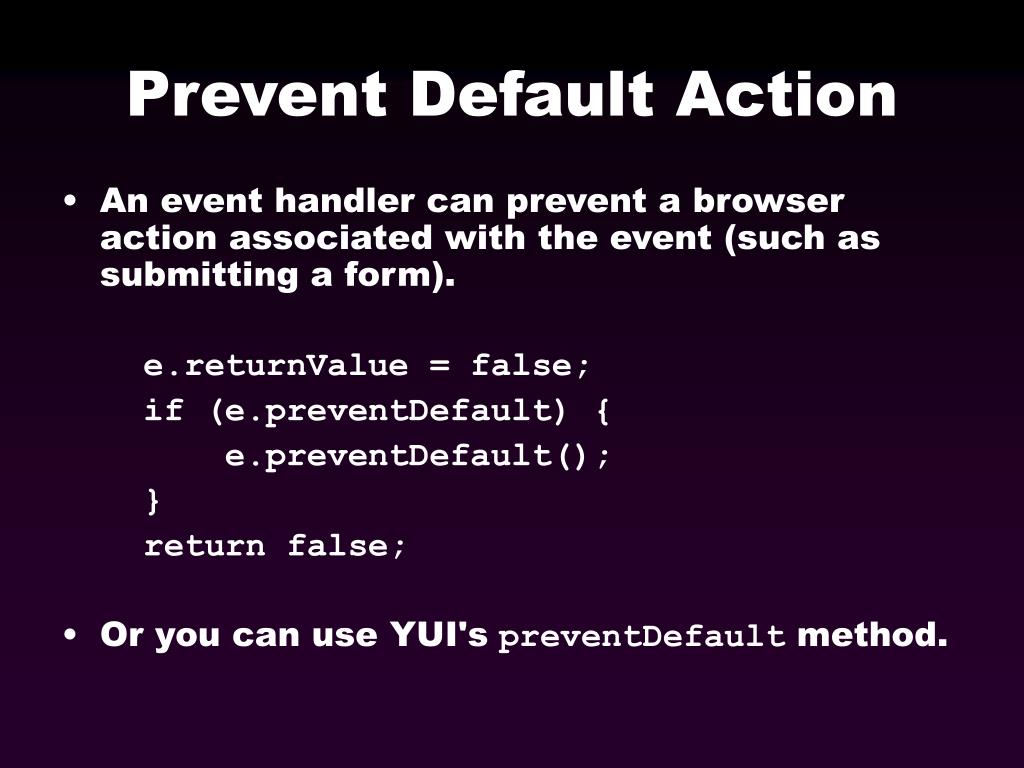 Prevent Default Action

• An event handler can prevent a browser action associated with the event (such as submitting a form).

e.returnValue = false;
if (e.preventDefault) {
    e.preventDefault();
}
return false;

• Or you can use YUI's preventDefault method.